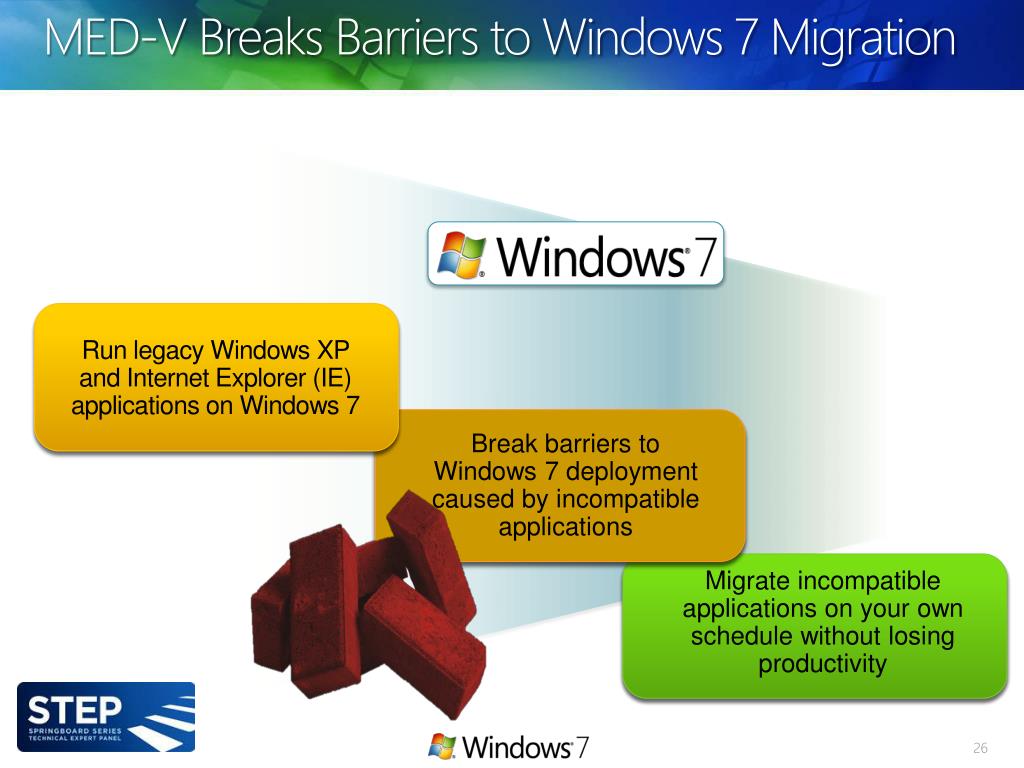 MED-V Breaks Barriers to Windows 7 Migration

Windows 7

Run legacy Windows XP and Internet Explorer (IE) applications on Windows 7

Break barriers to Windows 7 deployment caused by incompatible applications

Migrate incompatible applications on your own schedule without losing productivity

STEP
SPRINGBOARD SERIES
TECHNICAL EXPERT PANEL

Windows 7

26